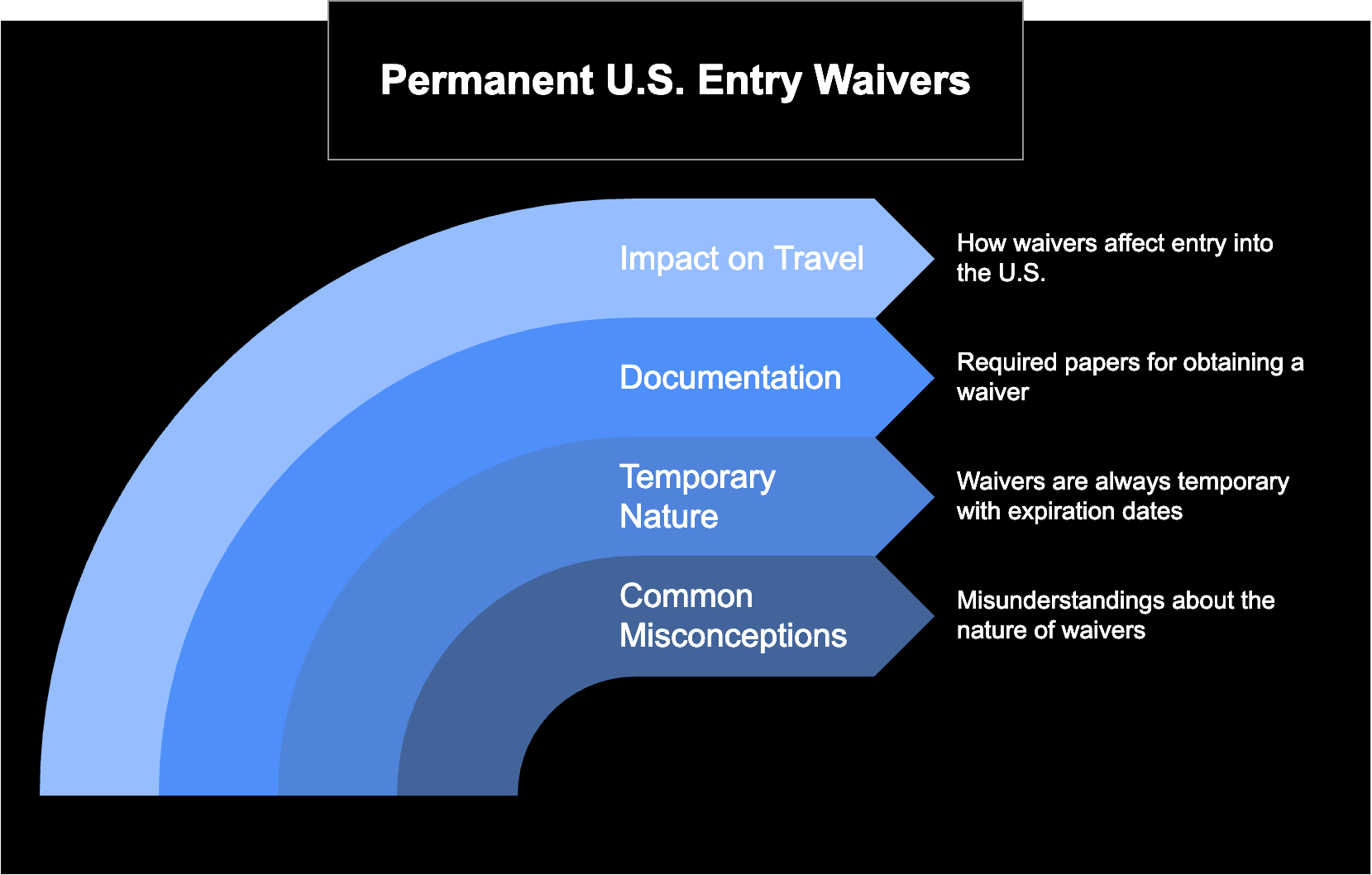 Permanent U.S. Entry Waivers

Impact on Travel

How waivers affect entry into the U.S.

Documentation

Required papers for obtaining a waiver

Temporary Nature

Waivers are always temporary with expiration dates

Common Misconceptions

Misunderstandings about the nature of waivers